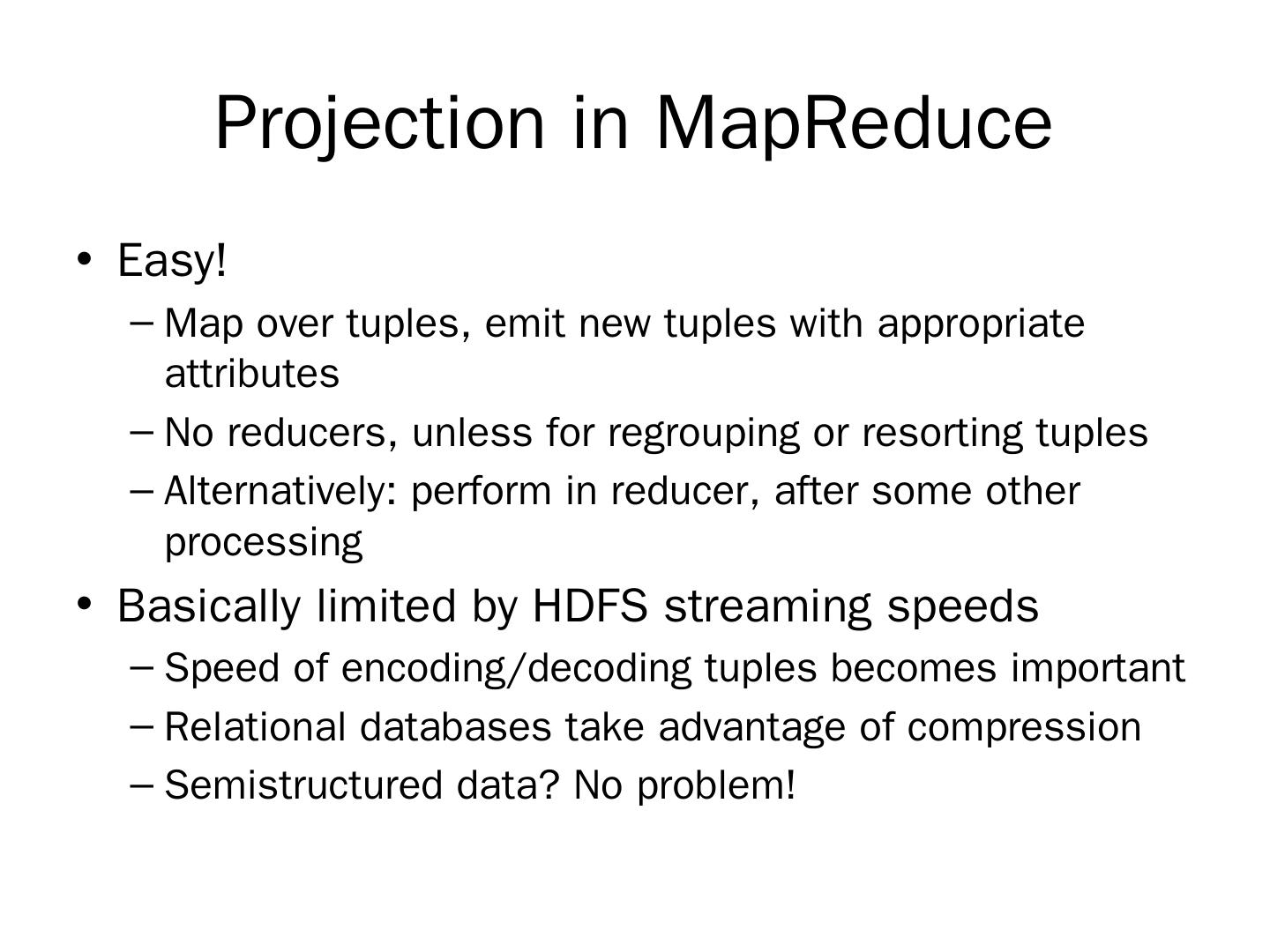 Projection in MapReduce

• Easy!
– Map over tuples, emit new tuples with appropriate attributes
– No reducers, unless for regrouping or resorting tuples
– Alternatively: perform in reducer, after some other processing

• Basically limited by HDFS streaming speeds
– Speed of encoding/decoding tuples becomes important
– Relational databases take advantage of compression
– Semistructured data? No problem!